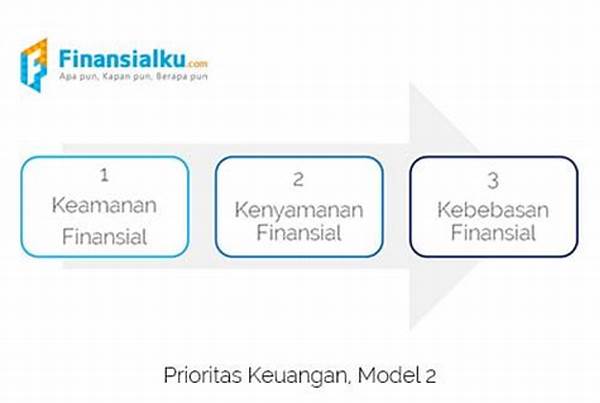 Finansialku.com
Apa pun, Kapan pun, Berapa pun

1
Keamanan Finansial

2
Kenyamanan Finansial

3
Kebebasan Finansial

Prioritas Keuangan, Model 2